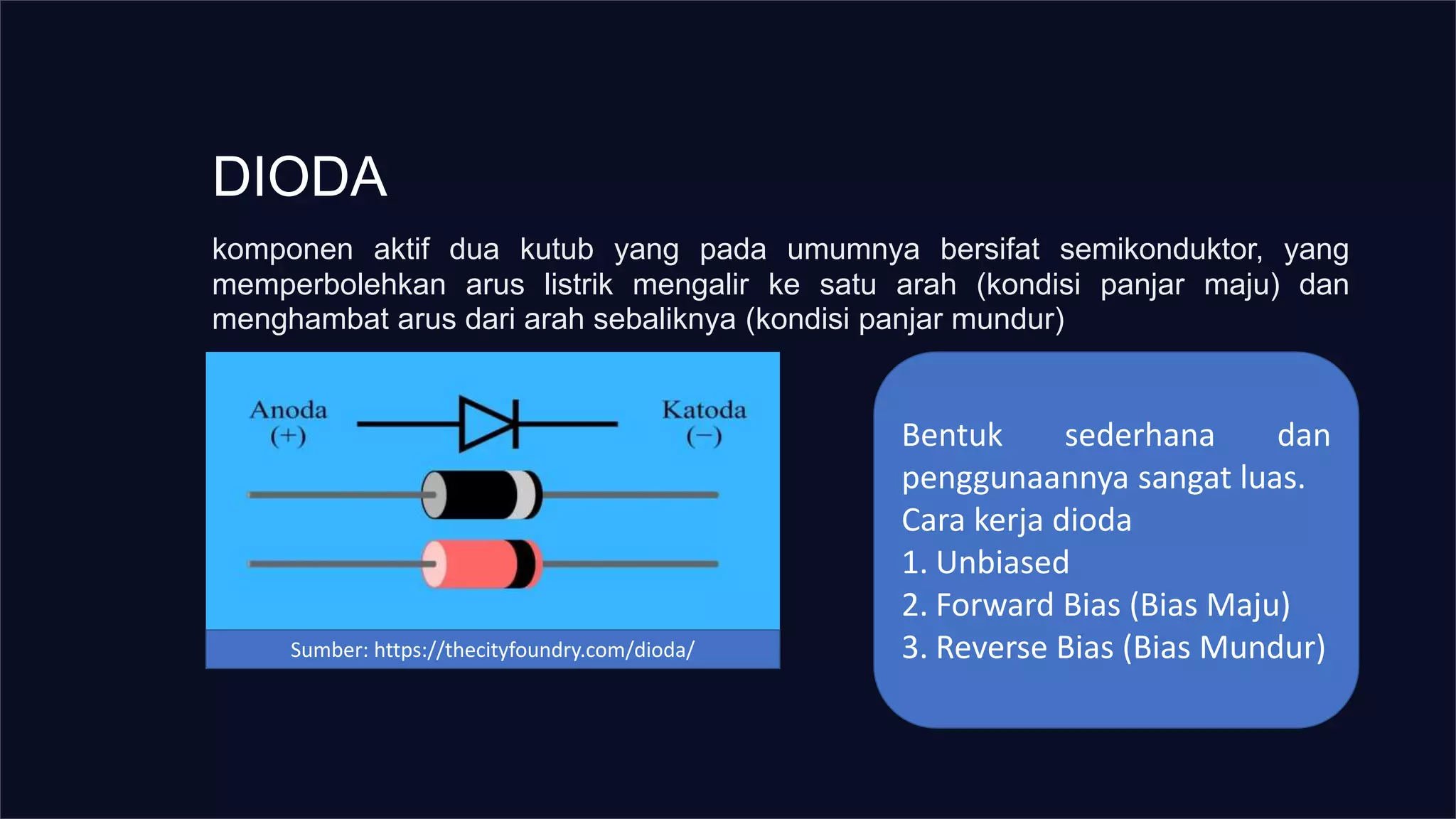 DIODA

komponen aktif dua kutub yang pada umumnya bersifat semikonduktor, yang memperbolehkan arus listrik mengalir ke satu arah (kondisi panjar maju) dan menghambat arus dari arah sebaliknya (kondisi panjar mundur)

Anoda
(+)

Katoda
(−)

Sumber: https://thecityfoundry.com/dioda/

Bentuk sederhana dan penggunaannya sangat luas.
Cara kerja dioda
1. Unbiased
2. Forward Bias (Bias Maju)
3. Reverse Bias (Bias Mundur)